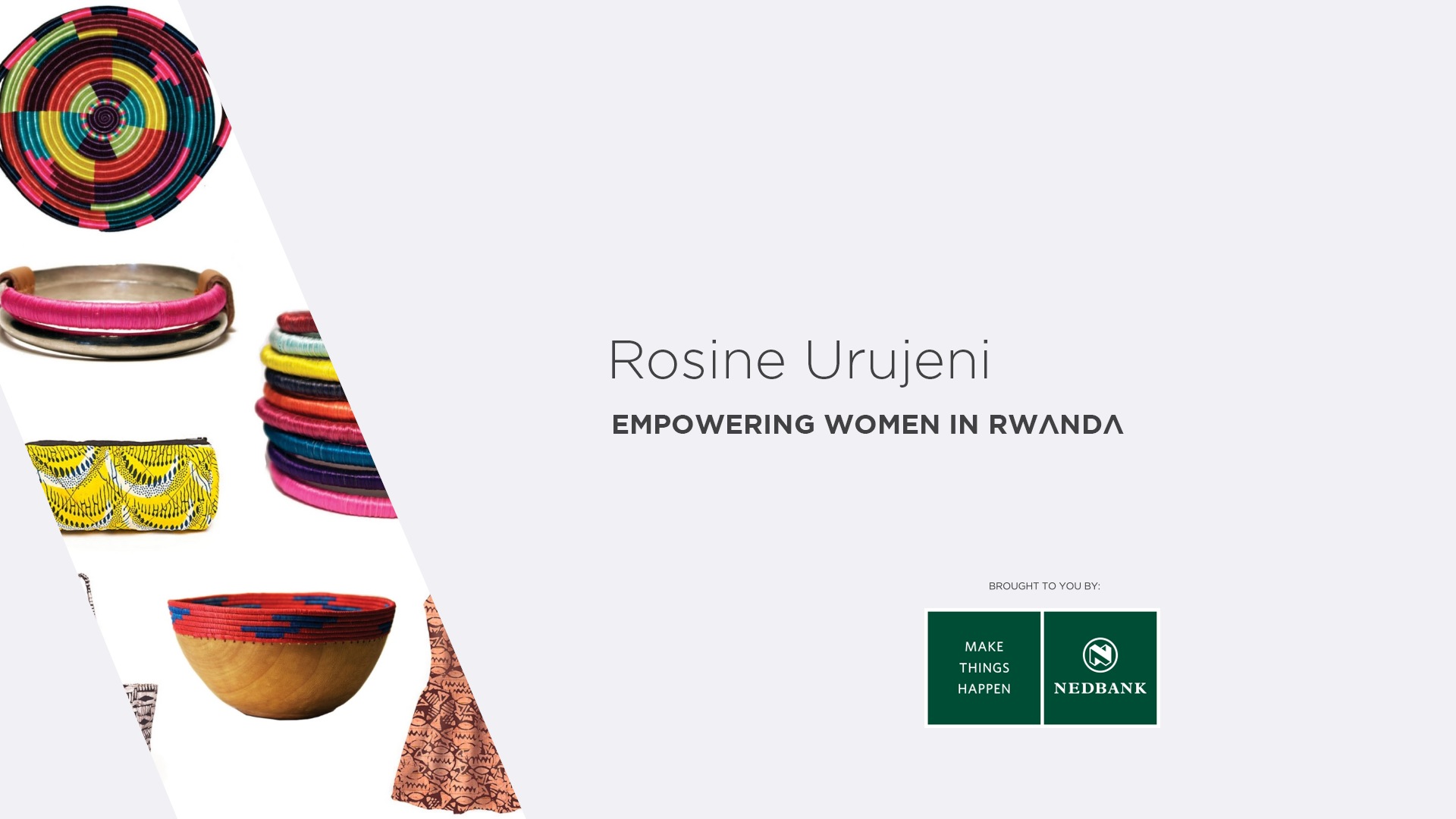 Rosine Urujeni

EMPOWERING WOMEN IN RWANDA

BROUGHT TO YOU BY:

MAKE THINGS HAPPEN

NEDBANK